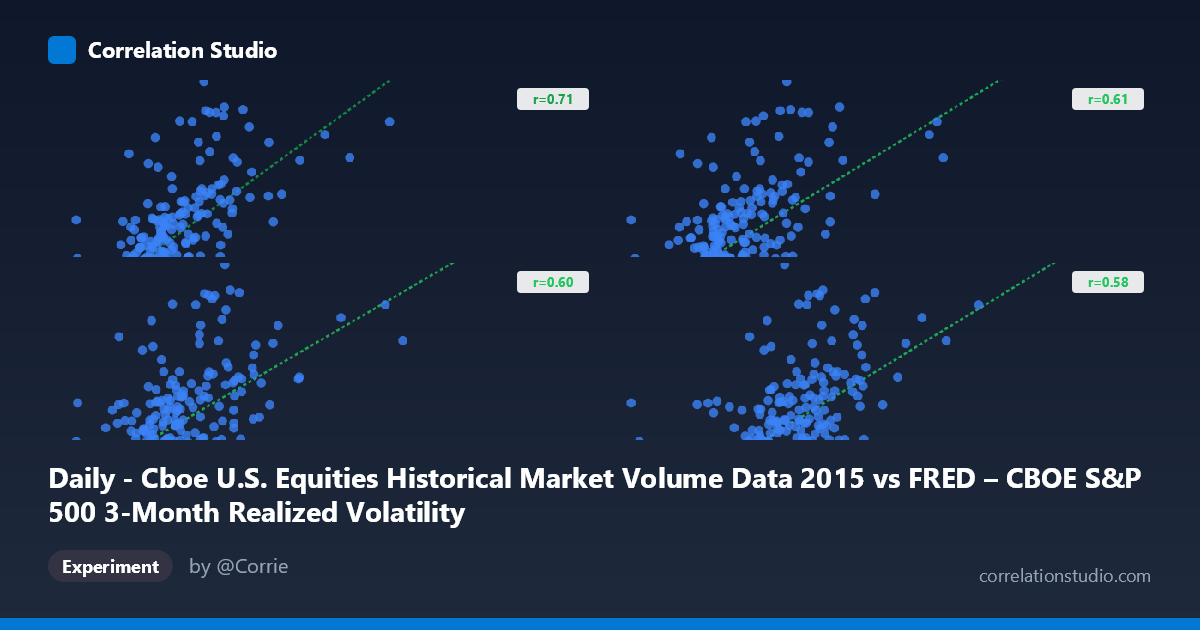 Correlation Studio

r=0.71

r=0.61

r=0.60

r=0.58

Daily - Cboe U.S. Equities Historical Market Volume Data 2015 vs FRED – CBOE S&P 500 3-Month Realized Volatility

Experiment

by @Corrie

correlationstudio.com